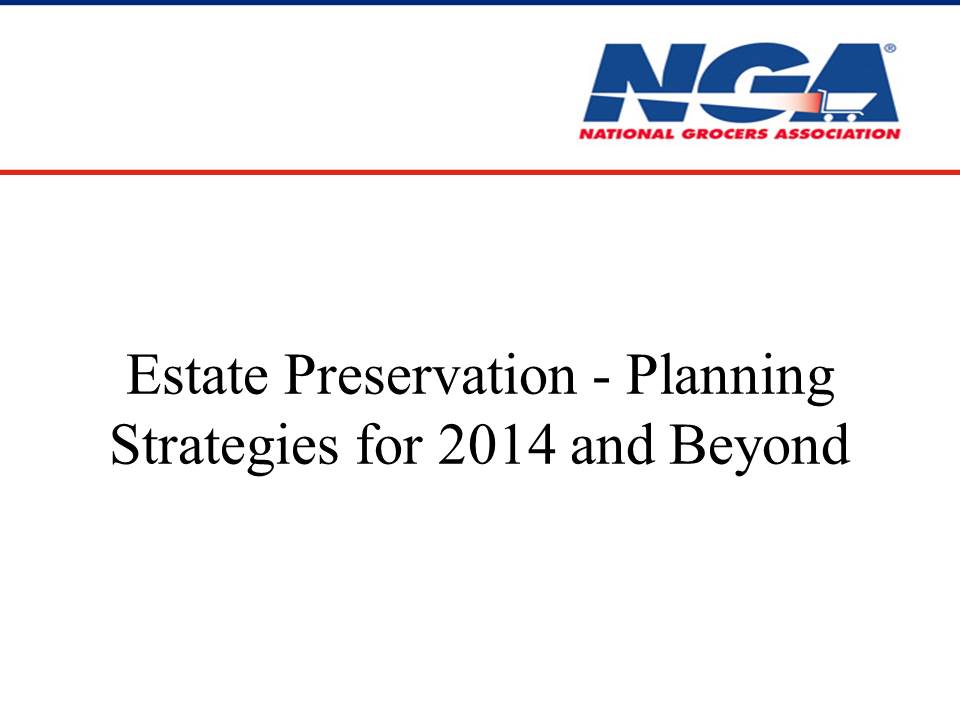 NGA®
NATIONAL GROCERS ASSOCIATION

Estate Preservation - Planning Strategies for 2014 and Beyond